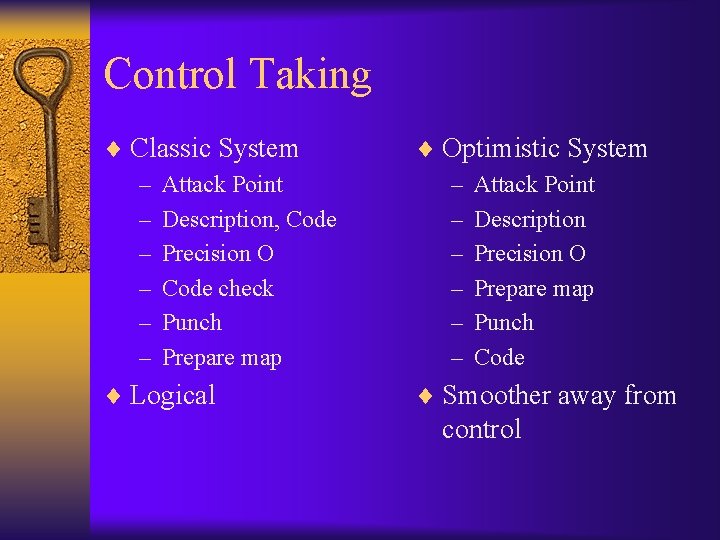 Control Taking

♦ Classic System
– Attack Point
– Description, Code
– Precision O
– Code check
– Punch
– Prepare map

♦ Logical

♦ Optimistic System
– Attack Point
– Description
– Precision O
– Prepare map
– Punch
– Code

♦ Smoother away from control